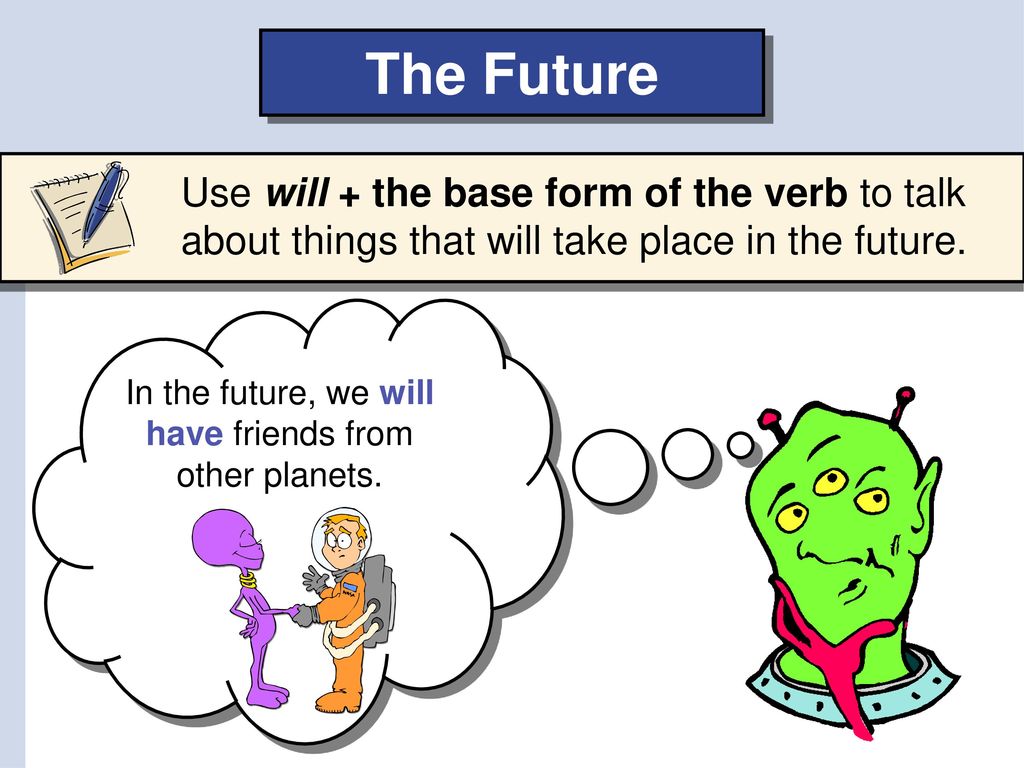 The Future

Use will + the base form of the verb to talk about things that will take place in the future.

In the future, we will have friends from other planets.